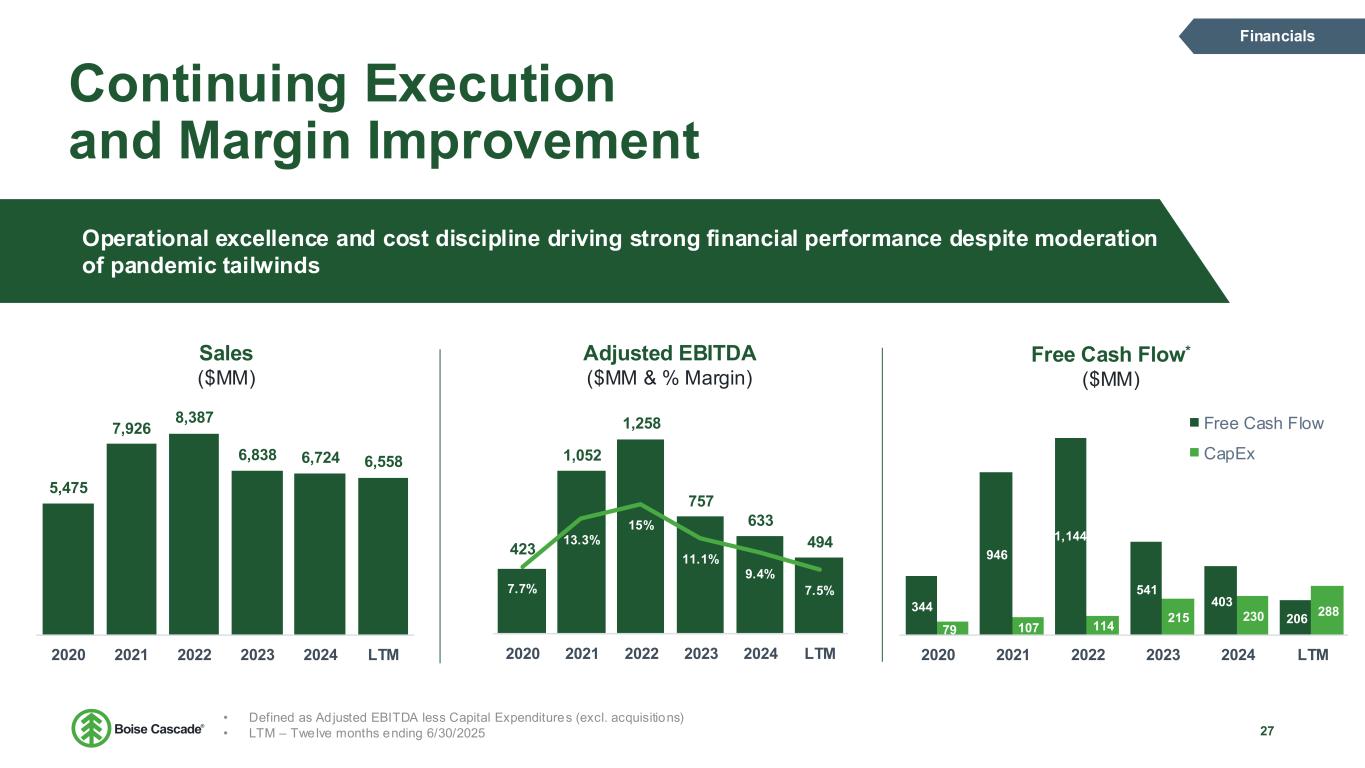 Financials

Continuing Execution and Margin Improvement

Operational excellence and cost discipline driving strong financial performance despite moderation of pandemic tailwinds

Sales
($MM)

5,475 7,926 8,387 6,838 6,724 6,558

2020 2021 2022 2023 2024 LTM

Adjusted EBITDA
($MM & % Margin)

423 1,052 1,258 757 633 494

7.7% 13.3% 15% 11.1% 9.4% 7.5%

2020 2021 2022 2023 2024 LTM

Free Cash Flow*
($MM)

Free Cash Flow
CapEx

344 79 946 107 1,144 114 541 215 403 230 206 288

2020 2021 2022 2023 2024 LTM

Boise Cascade®

• Defined as Adjusted EBITDA less Capital Expenditures (excl. acquisitions)
• LTM – Twelve months ending 6/30/2025

27